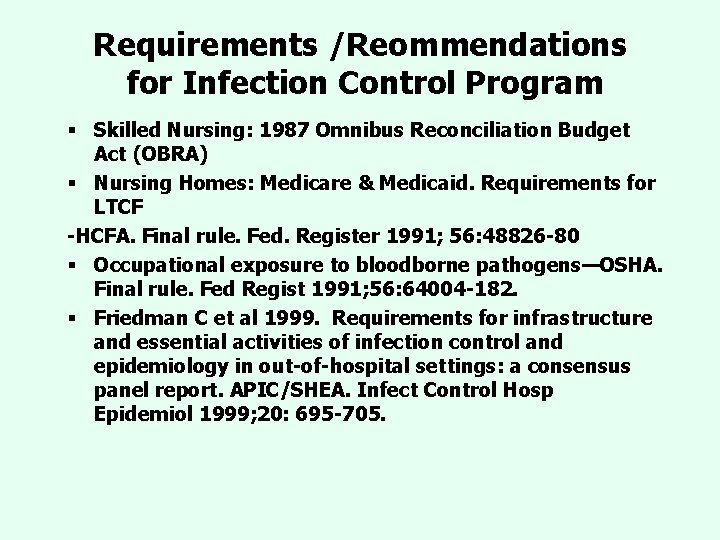 Requirements /Reommendations for Infection Control Program

▪ Skilled Nursing: 1987 Omnibus Reconciliation Budget Act (OBRA)
▪ Nursing Homes: Medicare & Medicaid. Requirements for LTCF

-HCFA. Final rule. Fed. Register 1991; 56:48826-80

▪ Occupational exposure to bloodborne pathogens—OSHA. Final rule. Fed Regist 1991;56:64004-182.
▪ Friedman C et al 1999. Requirements for infrastructure and essential activities of infection control and epidemiology in out-of-hospital settings: a consensus panel report. APIC/SHEA. Infect Control Hosp Epidemiol 1999;20: 695-705.